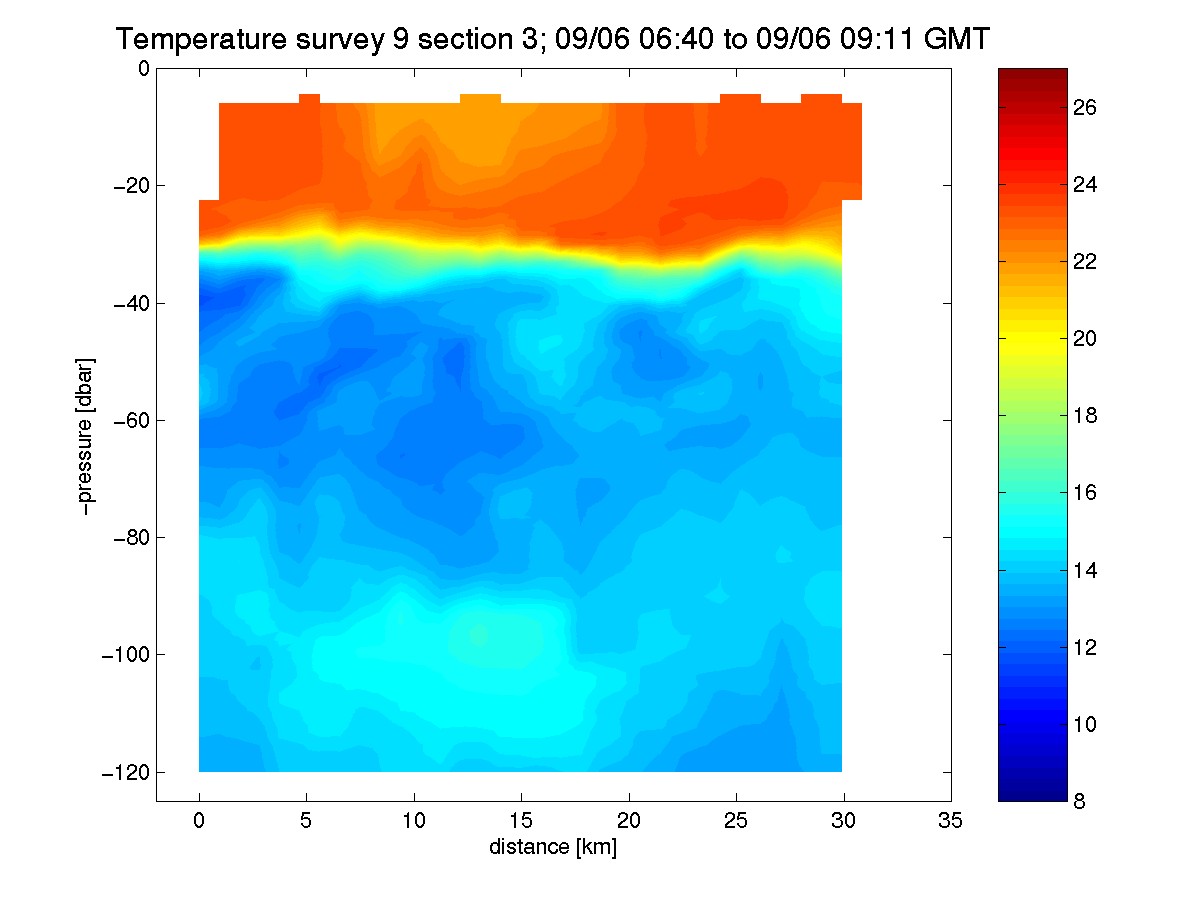 Temperature survey 9 section 3; 09/06 06:40 to 09/06 09:11 GMT

0
−20
−40
−60
−80
−100
−120

−pressure [dbar]

0
5
10
15
20
25
30
35

distance [km]

26
24
22
20
18
16
14
12
10
8